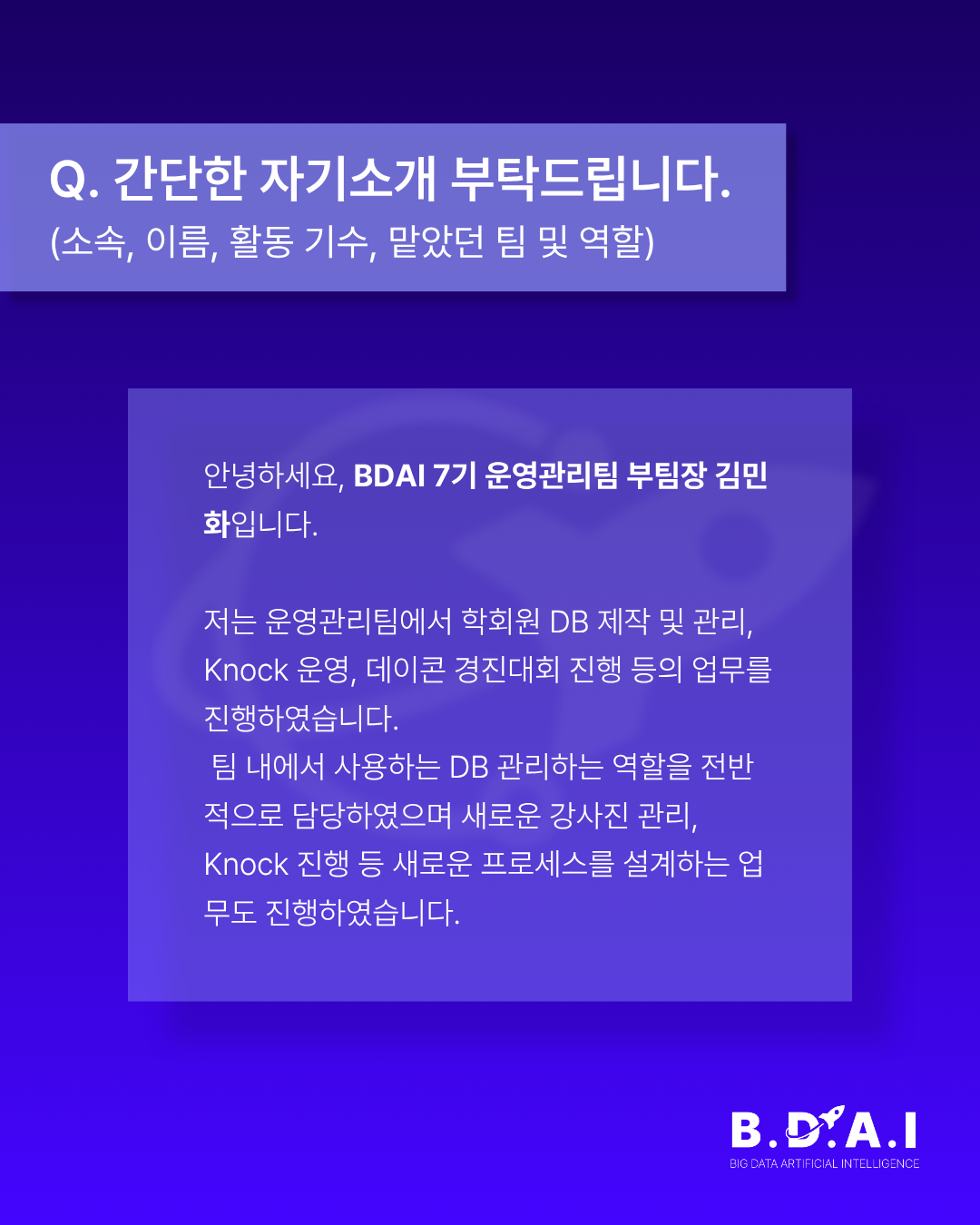 Q. 간단한 자기소개 부탁드립니다.
(소속, 이름, 활동 기수, 맡았던 팀 및 역할)

안녕하세요, BDAI 7기 운영관리팀 부팀장 김민화입니다.

저는 운영관리팀에서 학회원 DB 제작 및 관리, Knock 운영, 데이콘 경진대회 진행 등의 업무를 진행하였습니다.
팀 내에서 사용하는 DB 관리하는 역할을 전반적으로 담당하였으며 새로운 강사진 관리, Knock 진행 등 새로운 프로세스를 설계하는 업무도 진행하였습니다.

B.D.A.I
BIG DATA ARTIFICIAL INTELLIGENCE